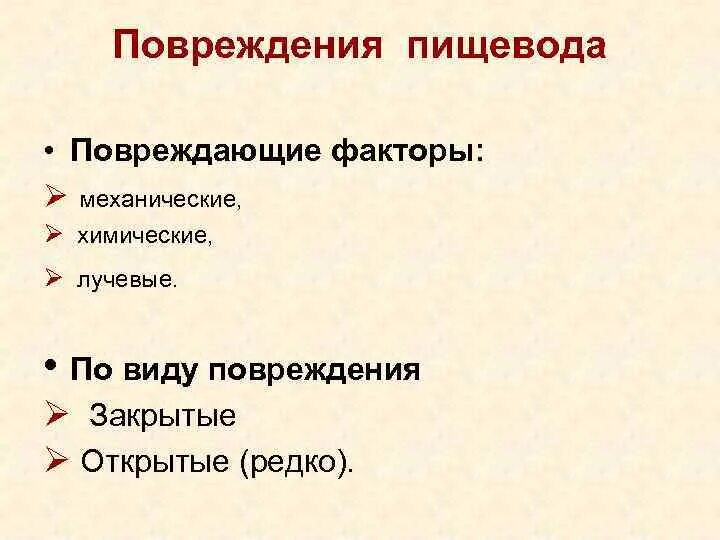 Повреждения пищевода

• Повреждающие факторы:
➢ механические,
➢ химические,
➢ лучевые.

• По виду повреждения
➢ Закрытые
➢ Открытые (редко).